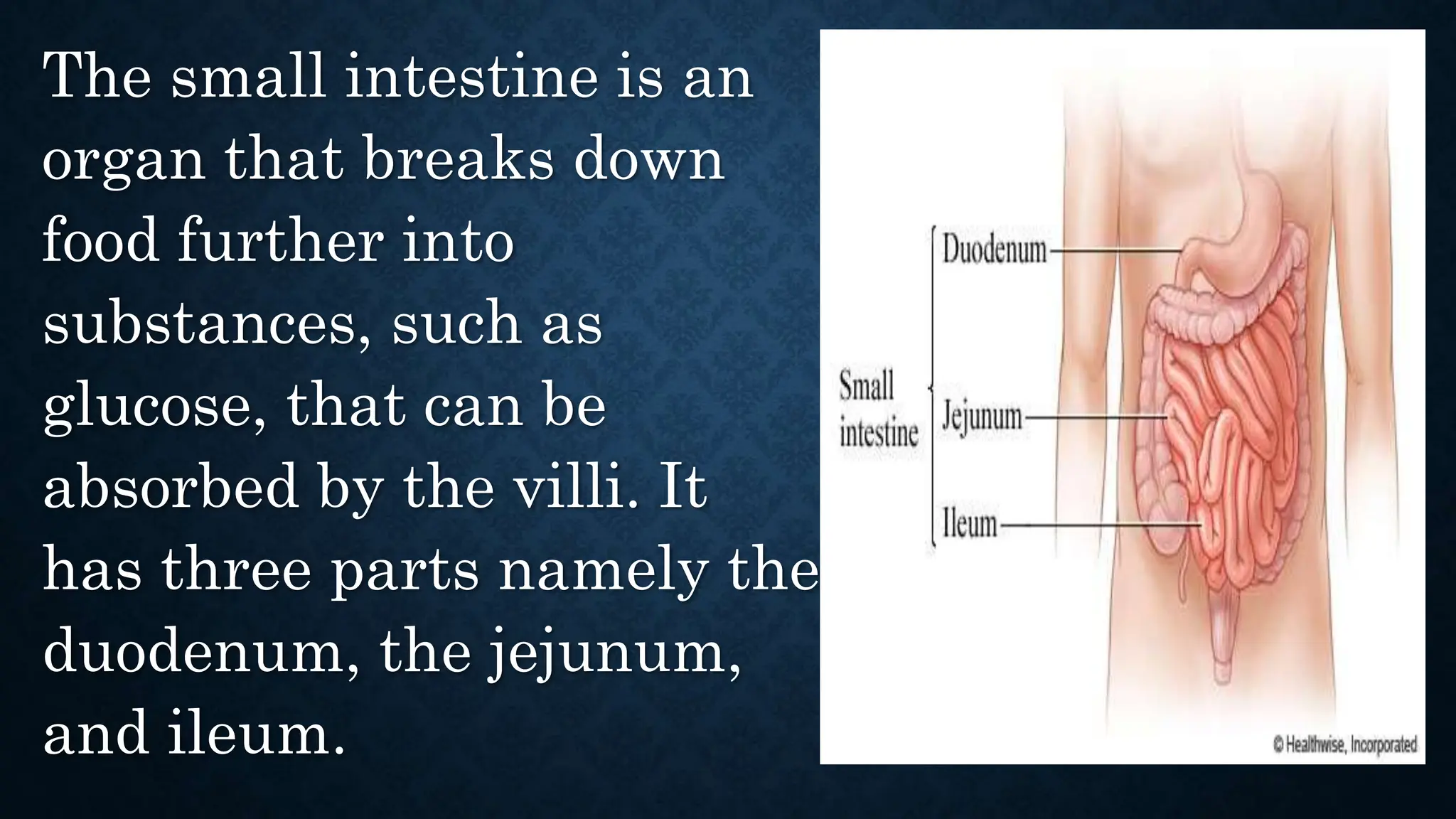 The small intestine is an organ that breaks down food further into substances, such as glucose, that can be absorbed by the villi. It has three parts namely the duodenum, the jejunum, and ileum.

Small intestine
Duodenum
Jejunum
Ileum

© Healthwise, Incorporated